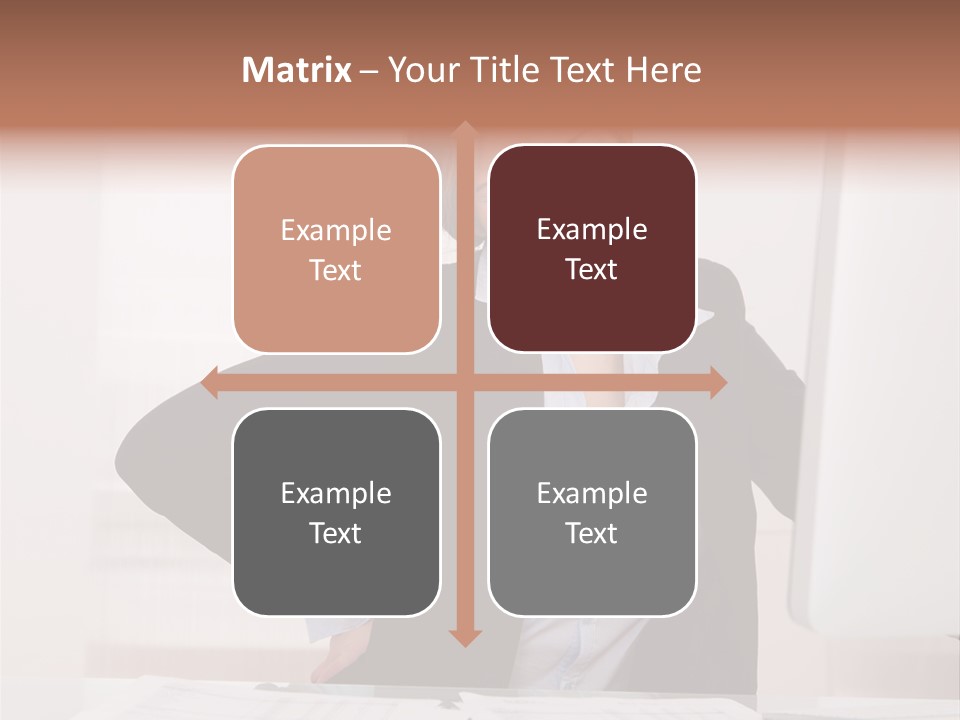 Matrix – Your Title Text Here

Example Text

Example Text

Example Text

Example Text